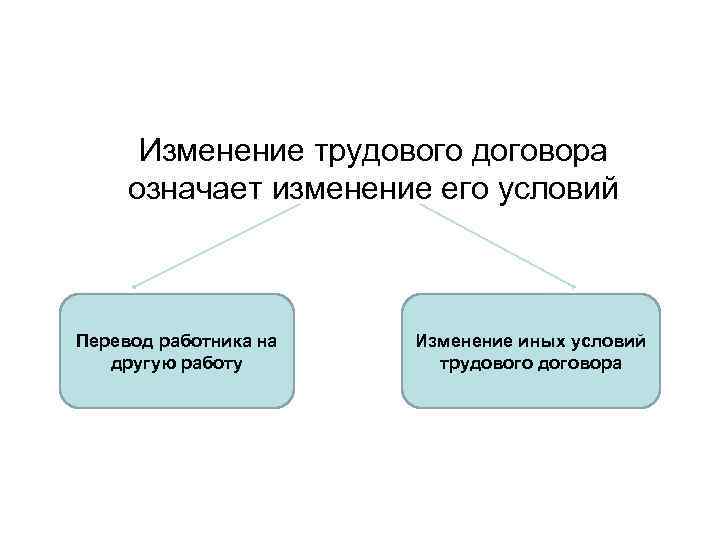 Изменение трудового договора означает изменение его условий

Перевод работника на другую работу

Изменение иных условий трудового договора